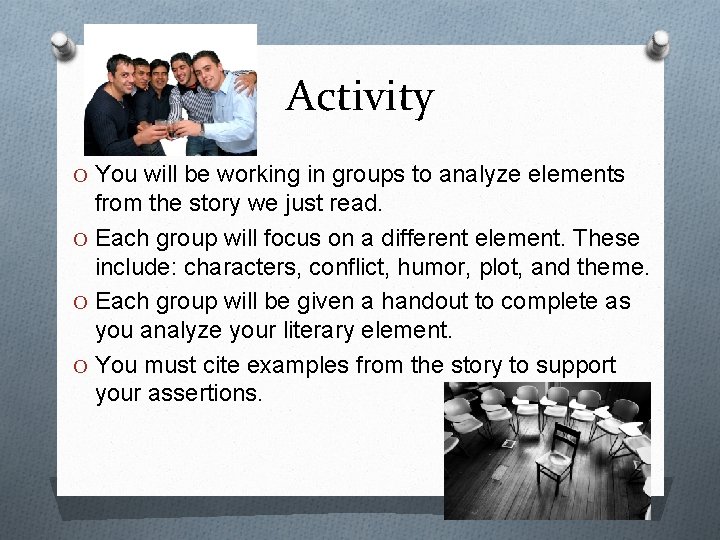 Activity

O You will be working in groups to analyze elements from the story we just read.

O Each group will focus on a different element. These include: characters, conflict, humor, plot, and theme.

O Each group will be given a handout to complete as you analyze your literary element.

O You must cite examples from the story to support your assertions.